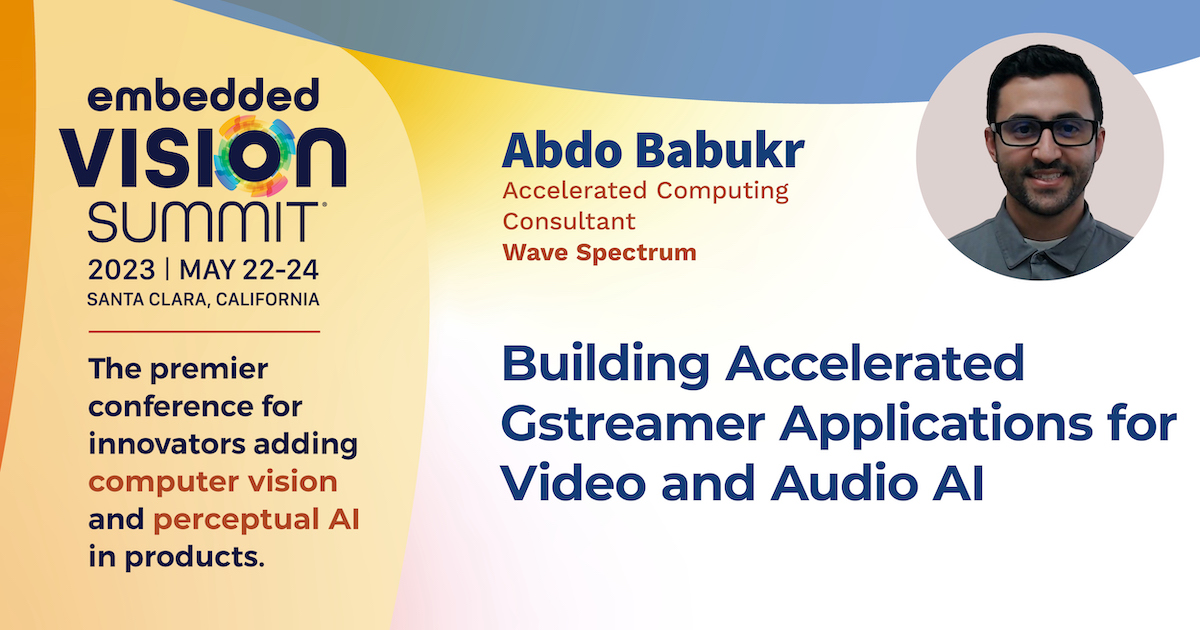 embedded VISION SUMMIT®
2023 | MAY 22-24
SANTA CLARA, CALIFORNIA

The premier conference for innovators adding computer vision and perceptual AI in products.

Abdo Babukr
Accelerated Computing Consultant
Wave Spectrum

Building Accelerated Gstreamer Applications for Video and Audio AI